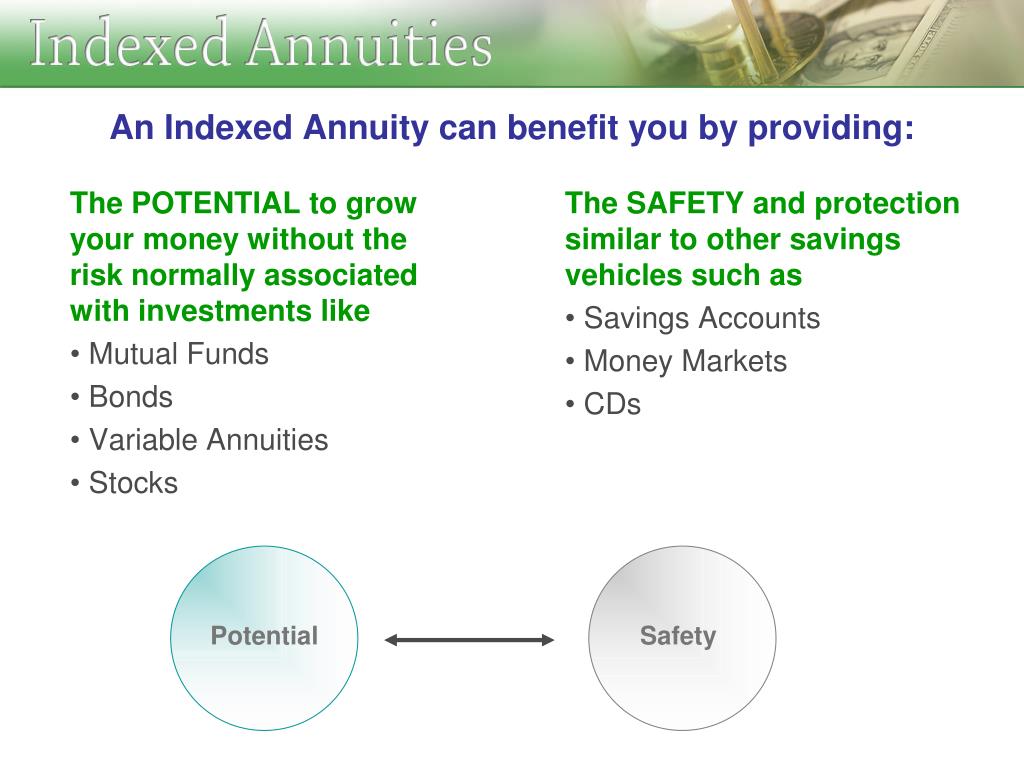 Indexed Annuities

An Indexed Annuity can benefit you by providing:

The POTENTIAL to grow your money without the risk normally associated with investments like

• Mutual Funds
• Bonds
• Variable Annuities
• Stocks

The SAFETY and protection similar to other savings vehicles such as

• Savings Accounts
• Money Markets
• CDs

Potential

Safety